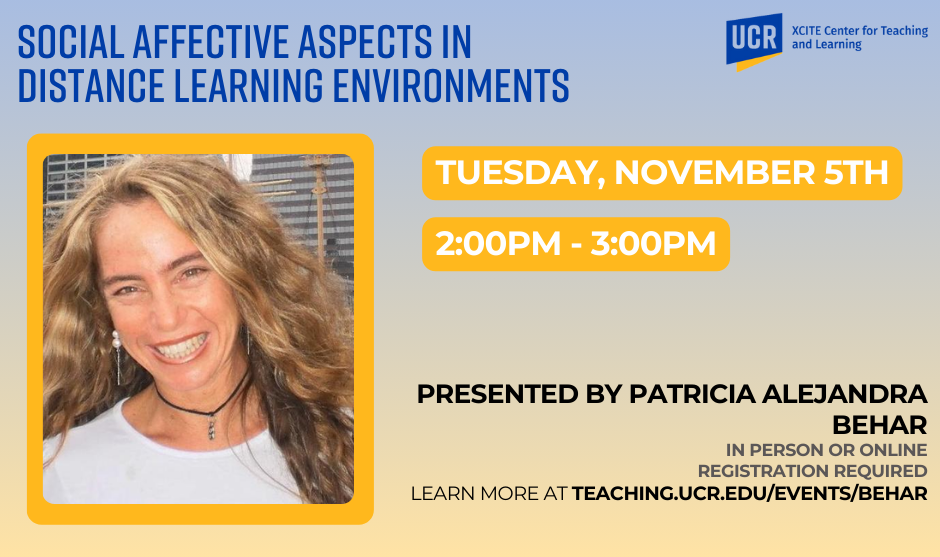 SOCIAL AFFECTIVE ASPECTS IN DISTANCE LEARNING ENVIRONMENTS

UCR XCITE Center for Teaching and Learning

TUESDAY, NOVEMBER 5TH

2:00PM - 3:00PM

PRESENTED BY PATRICIA ALEJANDRA BEHAR

IN PERSON OR ONLINE
REGISTRATION REQUIRED
LEARN MORE AT TEACHING.UCR.EDU/EVENTS/BEHAR